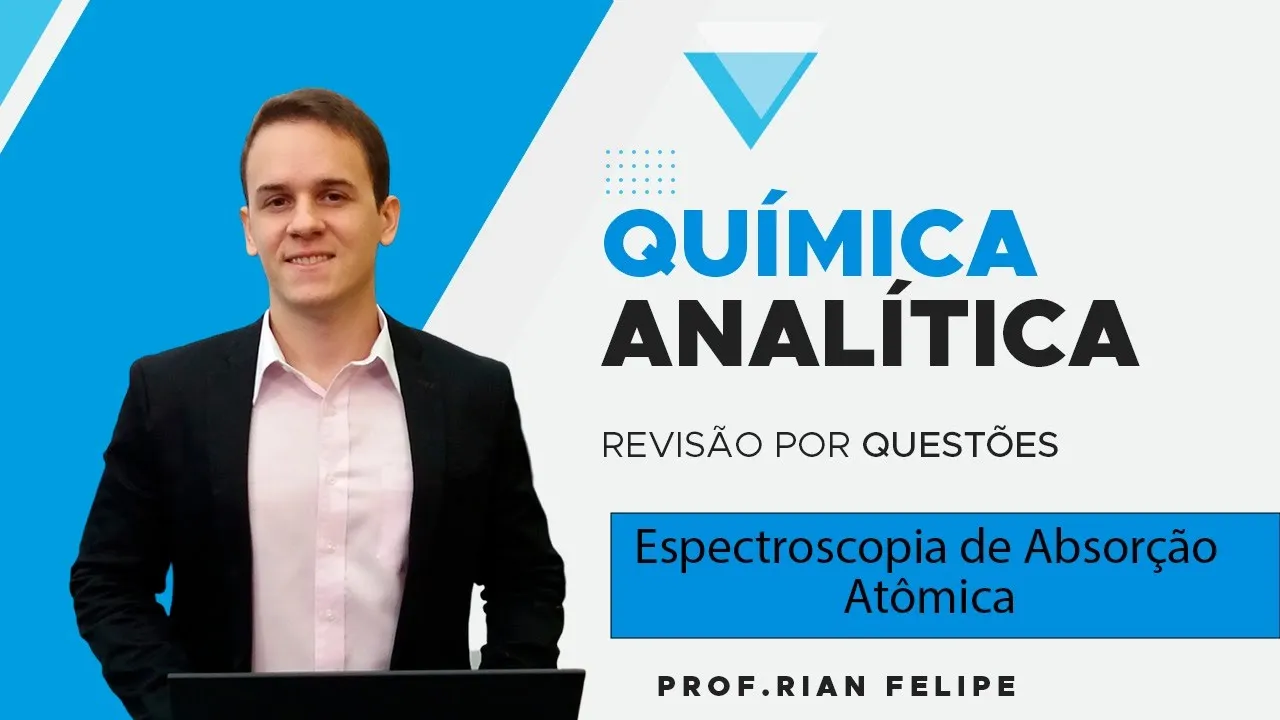 QUÍMICA
ANALÍTICA

REVISÃO POR QUESTÕES

Espectroscopia de Absorção Atômica

PROF.RIAN FELIPE